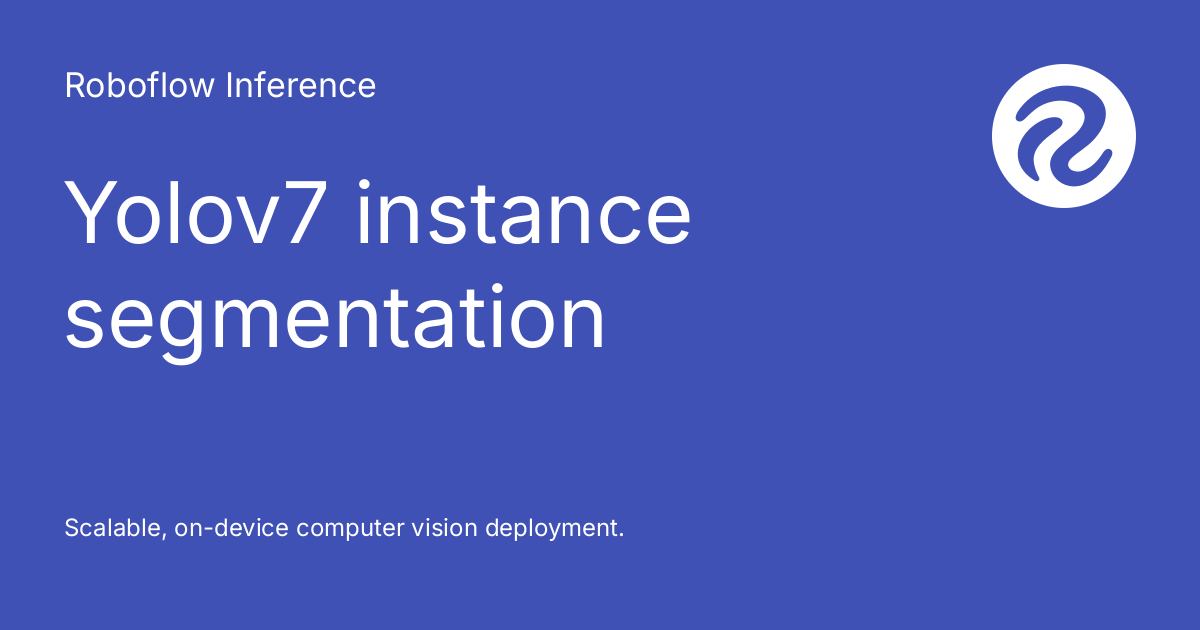 Roboflow Inference

Yolov7 instance segmentation

Scalable, on-device computer vision deployment.